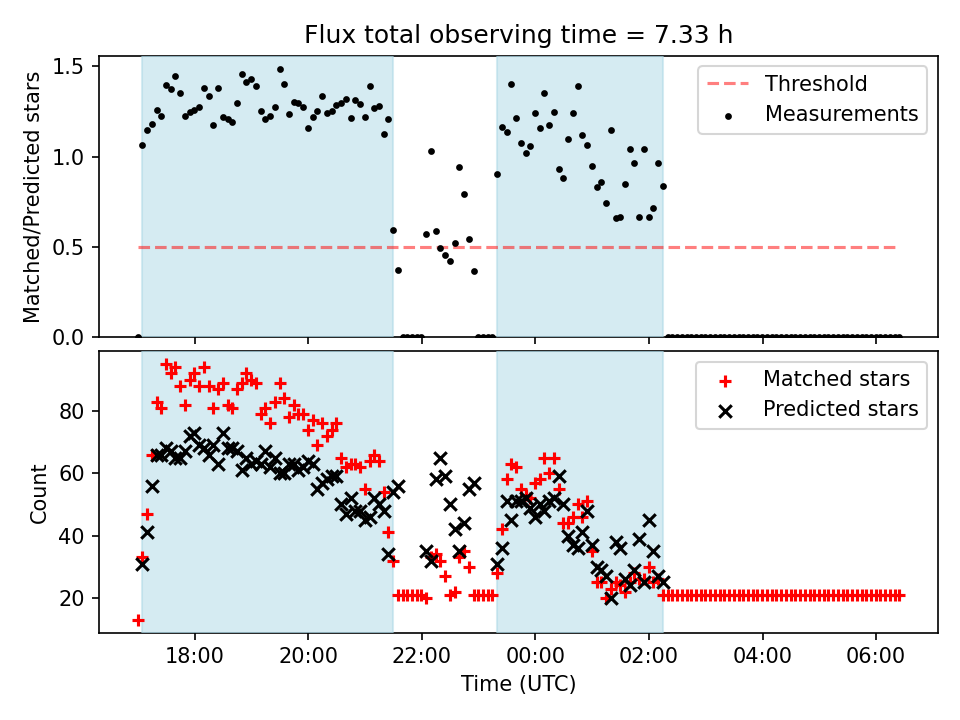 Flux total observing time = 7.33 h

Matched/Predicted stars

1.5
1.0
0.5
0.0

Threshold
Measurements

Count

80
60
40
20

Matched stars
Predicted stars

18:00
20:00
22:00
00:00
02:00
04:00
06:00

Time (UTC)